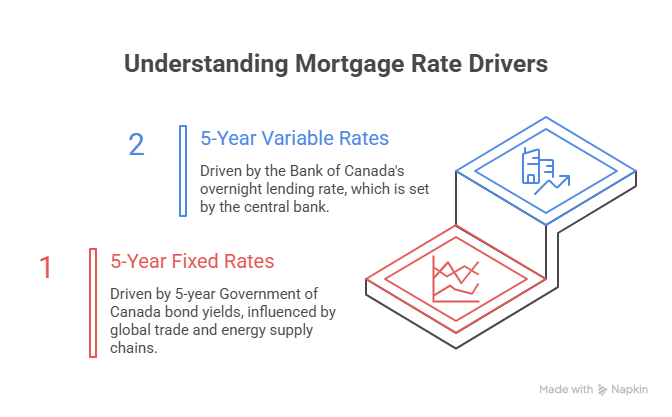 Understanding Mortgage Rate Drivers

2

5-Year Variable Rates

Driven by the Bank of Canada's overnight lending rate, which is set by the central bank.

1

5-Year Fixed Rates

Driven by 5-year Government of Canada bond yields, influenced by global trade and energy supply chains.

Made with Napkin